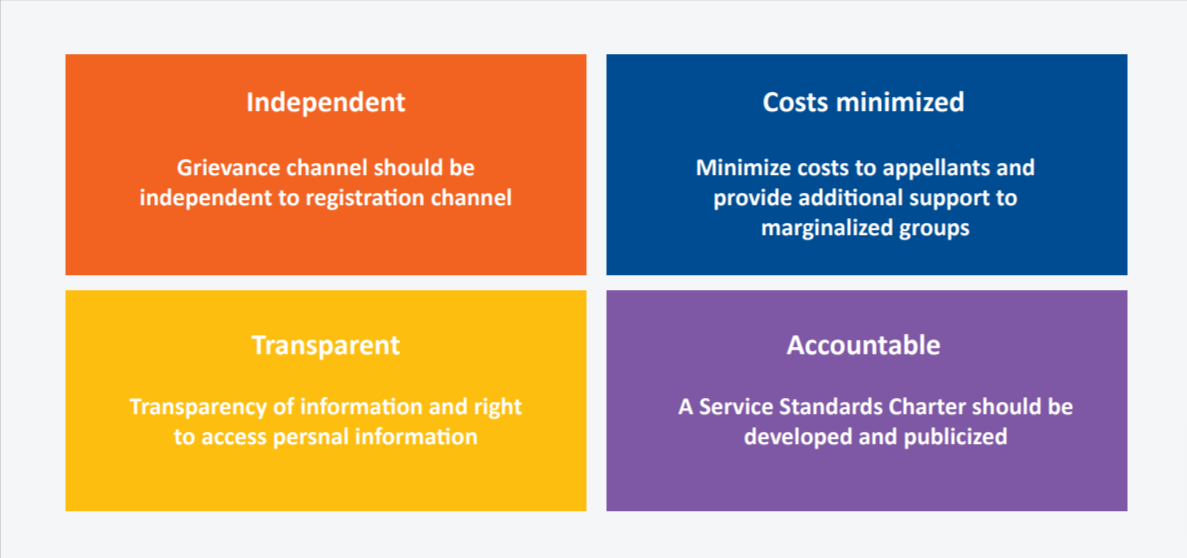 Independent

Grievance channel should be independent to registration channel

Costs minimized

Minimize costs to appellants and provide additional support to marginalized groups

Transparent

Transparency of information and right to access persnal information

Accountable

A Service Standards Charter should be developed and publicized